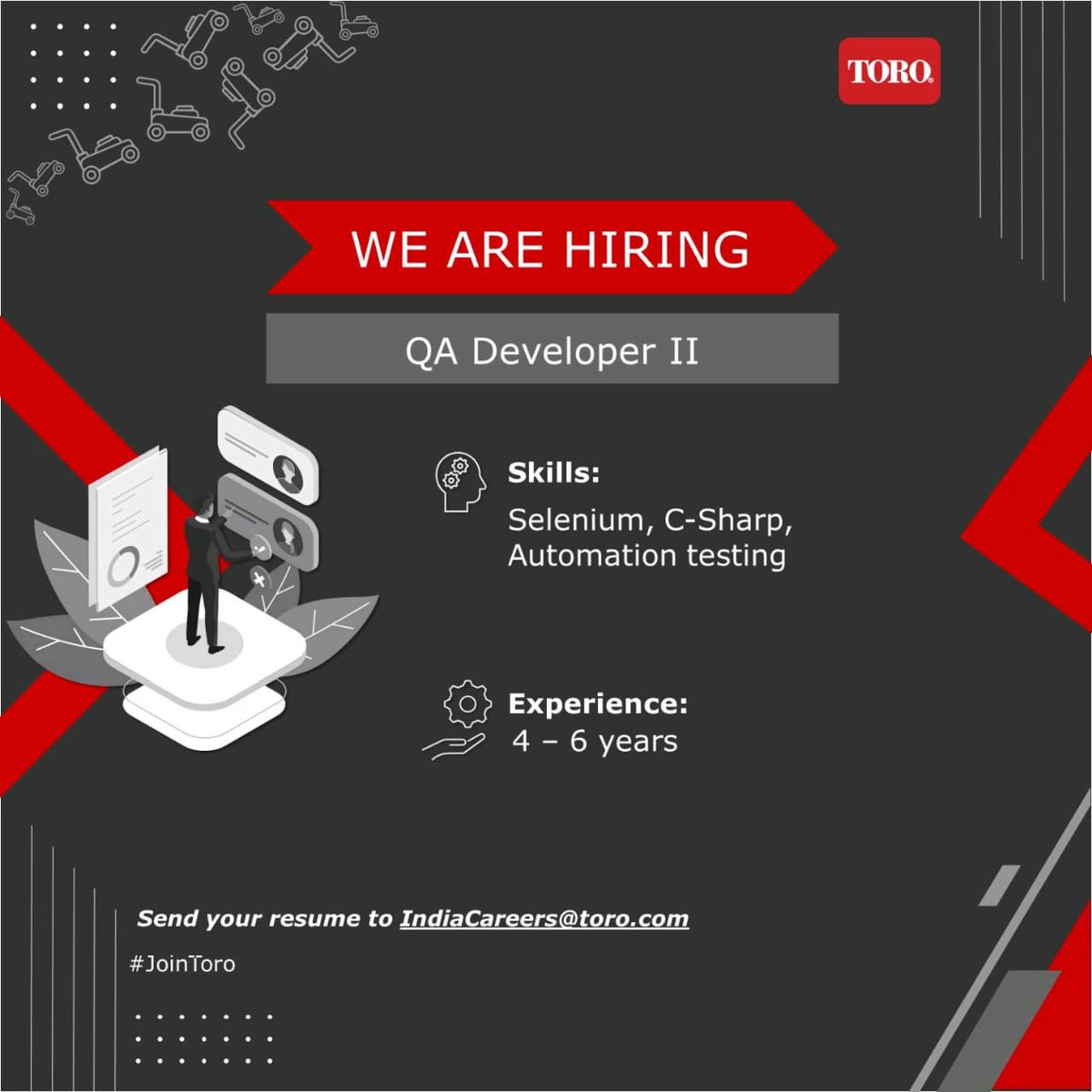 TORO.

WE ARE HIRING

QA Developer II

Skills:
Selenium, C-Sharp, Automation testing

Experience:
4 – 6 years

Send your resume to IndiaCareers@toro.com

#JoinToro